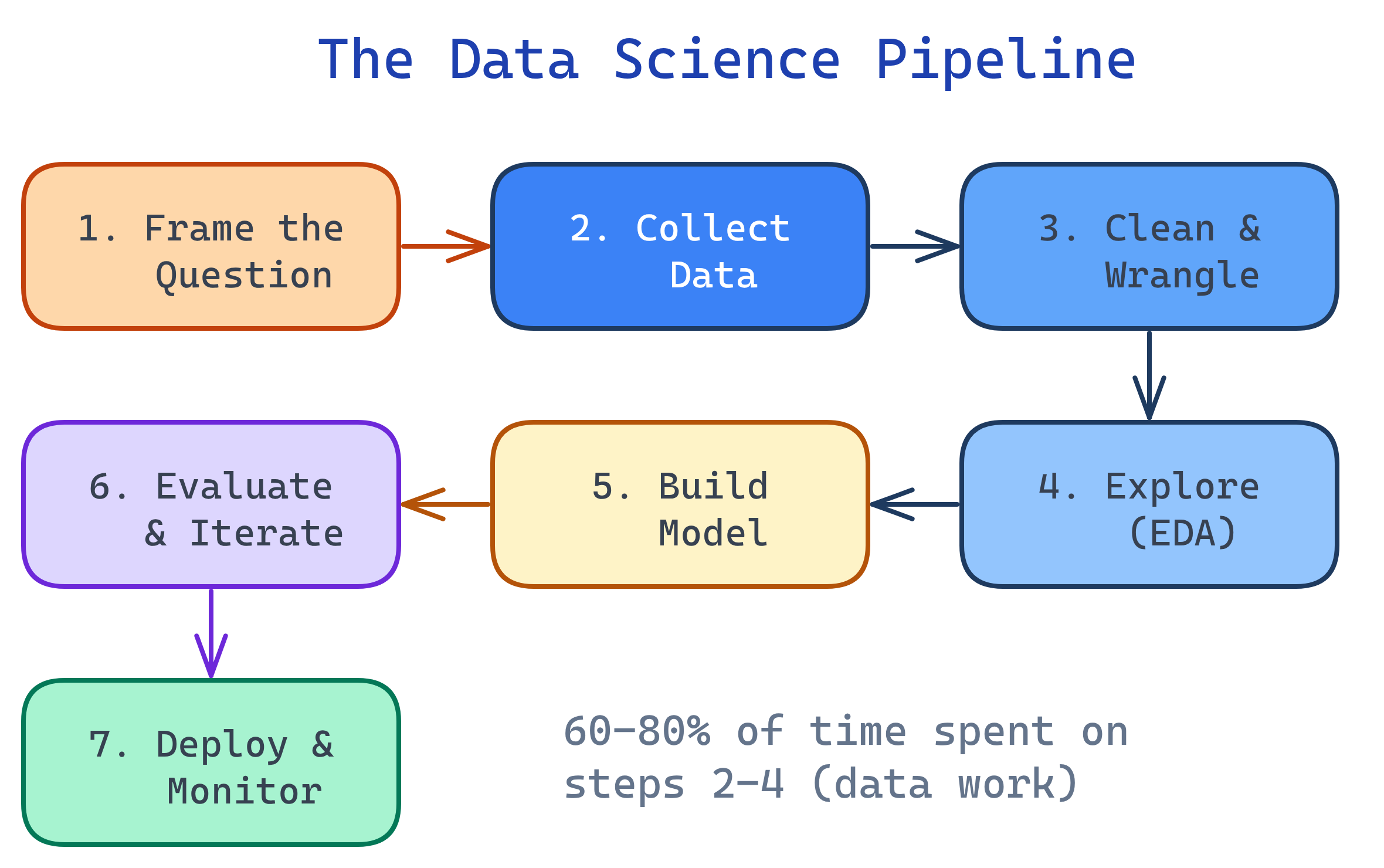 The Data Science Pipeline

1. Frame the Question

2. Collect Data

3. Clean & Wrangle

4. Explore (EDA)

5. Build Model

6. Evaluate & Iterate

7. Deploy & Monitor

60–80% of time spent on steps 2–4 (data work)